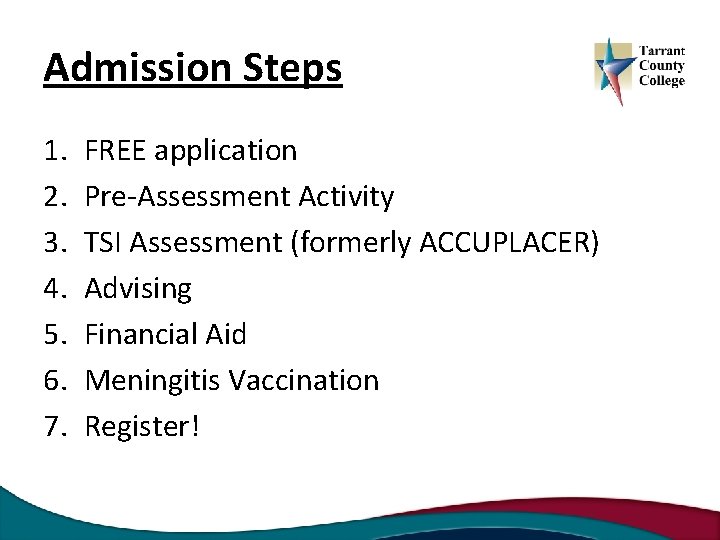 Admission Steps

Tarrant County College

1. FREE application
2. Pre-Assessment Activity
3. TSI Assessment (formerly ACCUPLACER)
4. Advising
5. Financial Aid
6. Meningitis Vaccination
7. Register!